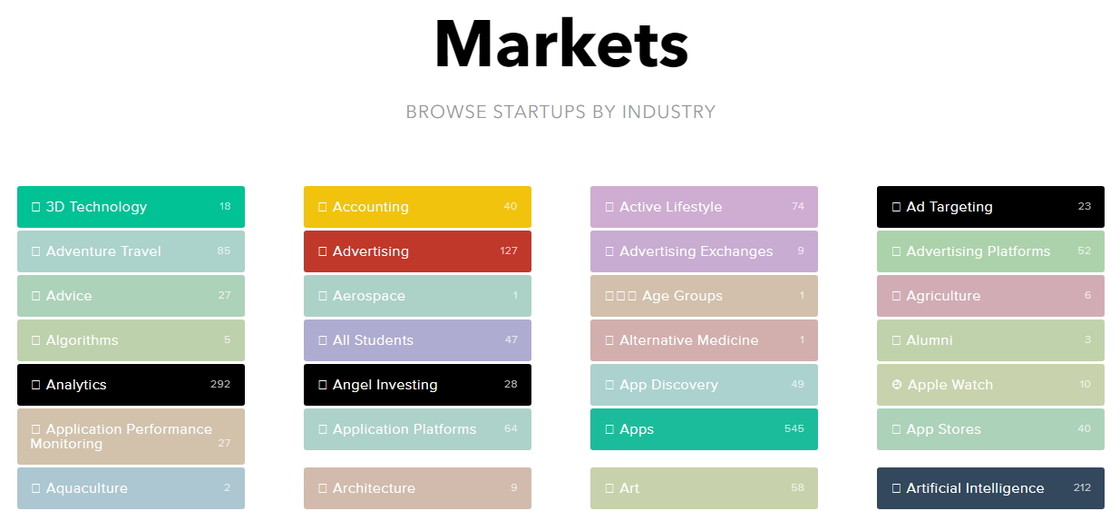 Markets

BROWSE STARTUPS BY INDUSTRY

3D Technology 18
Adventure Travel 85
Advice 27
Algorithms 5
Analytics 292
Application Performance Monitoring 27
Aquaculture 2

Accounting 40
Advertising 127
Aerospace 1
All Students 47
Angel Investing 28
Application Platforms 64
Architecture 9

Active Lifestyle 74
Advertising Exchanges 9
Age Groups 1
Alternative Medicine 1
App Discovery 49
Apps 545
Art 58

Ad Targeting 23
Advertising Platforms 52
Agriculture 6
Alumni 3
Apple Watch 10
App Stores 40
Artificial Intelligence 212